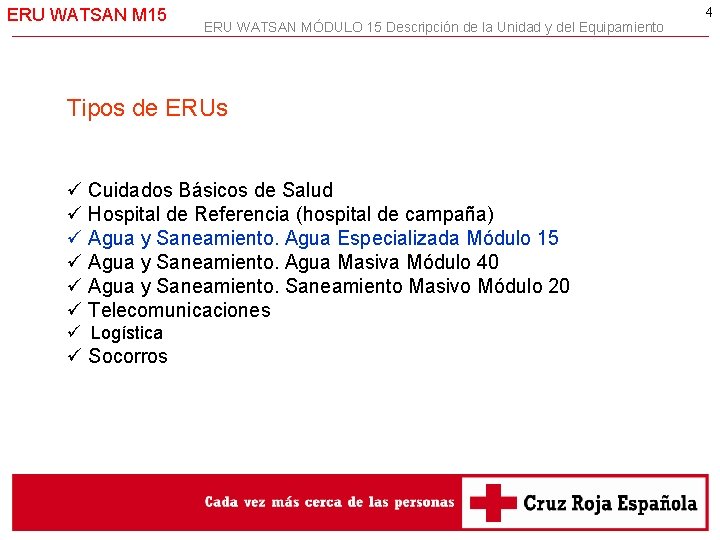 ERU WATSAN M15

ERU WATSAN MÓDULO 15 Descripción de la Unidad y del Equipamiento

4

Tipos de ERUs

✓ Cuidados Básicos de Salud
✓ Hospital de Referencia (hospital de campaña)
✓ Agua y Saneamiento. Agua Especializada Módulo 15
✓ Agua y Saneamiento. Agua Masiva Módulo 40
✓ Agua y Saneamiento. Saneamiento Masivo Módulo 20
✓ Telecomunicaciones
✓ Logística
✓ Socorros

Cada vez más cerca de las personas

Cruz Roja Española